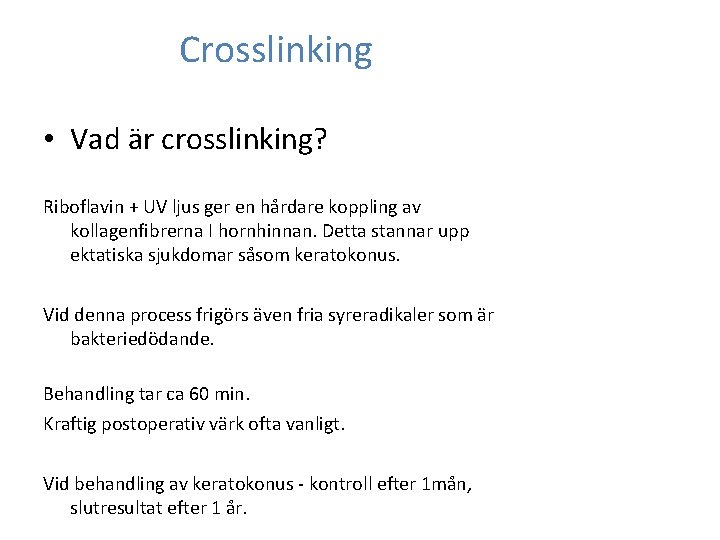 Crosslinking

• Vad är crosslinking?

Riboflavin + UV ljus ger en hårdare koppling av kollagenfibrerna I hornhinnan. Detta stannar upp ektatiska sjukdomar såsom keratokonus.

Vid denna process frigörs även fria syreradikaler som är bakteriedödande.

Behandling tar ca 60 min.

Kraftig postoperativ värk ofta vanligt.

Vid behandling av keratokonus - kontroll efter 1mån, slutresultat efter 1 år.